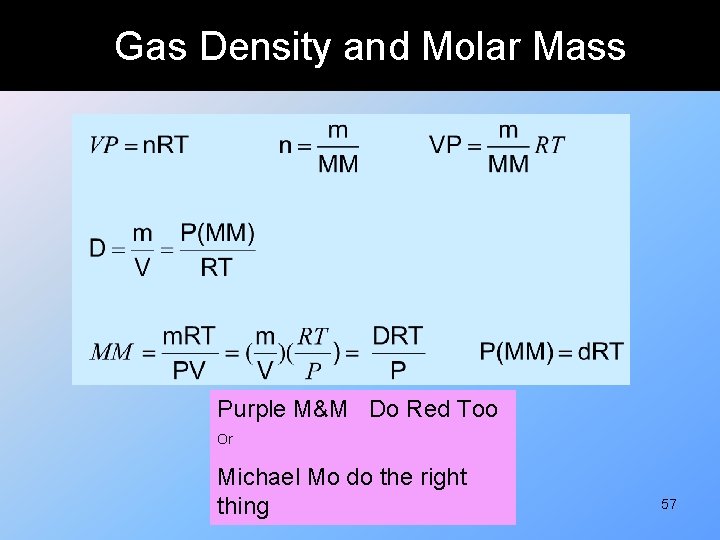 Gas Density and Molar Mass

$VP = nRT$ $n = \frac{m}{MM}$ $VP = \frac{m}{MM}RT$

$D = \frac{m}{V} = \frac{P(MM)}{RT}$

$MM = \frac{mRT}{PV} = (\frac{m}{V})(\frac{RT}{P}) = \frac{DRT}{P}$ $P(MM) = dRT$

Purple M&M Do Red Too

Or

Michael Mo do the right thing

57